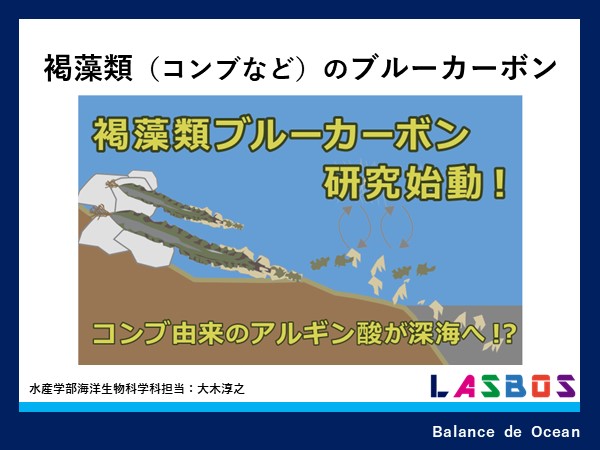 褐藻類（コンブなど）のブルーカーボン

褐藻類ブルーカーボン
研究始動！

コンブ由来のアルギン酸が深海へ！?

水産学部海洋生物科学科担当：大木淳之

LASBOS

Balance de Ocean